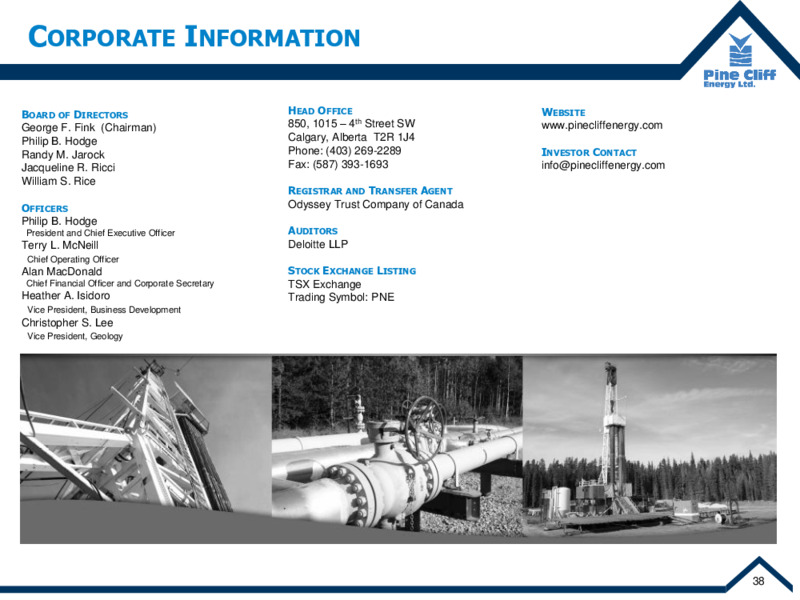 CORPORATE INFORMATION

Pine Cliff Energy Ltd.

BOARD OF DIRECTORS
George F. Fink (Chairman)
Philip B. Hodge
Randy M. Jarock
Jacqueline R. Ricci
William S. Rice

OFFICERS
Philip B. Hodge
President and Chief Executive Officer
Terry L. McNeill
Chief Operating Officer
Alan MacDonald
Chief Financial Officer and Corporate Secretary
Heather A. Isidoro
Vice President, Business Development
Christopher S. Lee
Vice President, Geology

HEAD OFFICE
850, 1015 – 4$^{th}$ Street SW
Calgary, Alberta T2R 1J4
Phone: (403) 269-2289
Fax: (587) 393-1693

REGISTRAR AND TRANSFER AGENT
Odyssey Trust Company of Canada

AUDITORS
Deloitte LLP

STOCK EXCHANGE LISTING
TSX Exchange
Trading Symbol: PNE

WEBSITE
www.pinecliffenergy.com

INVESTOR CONTACT
info@pinecliffenergy.com

38